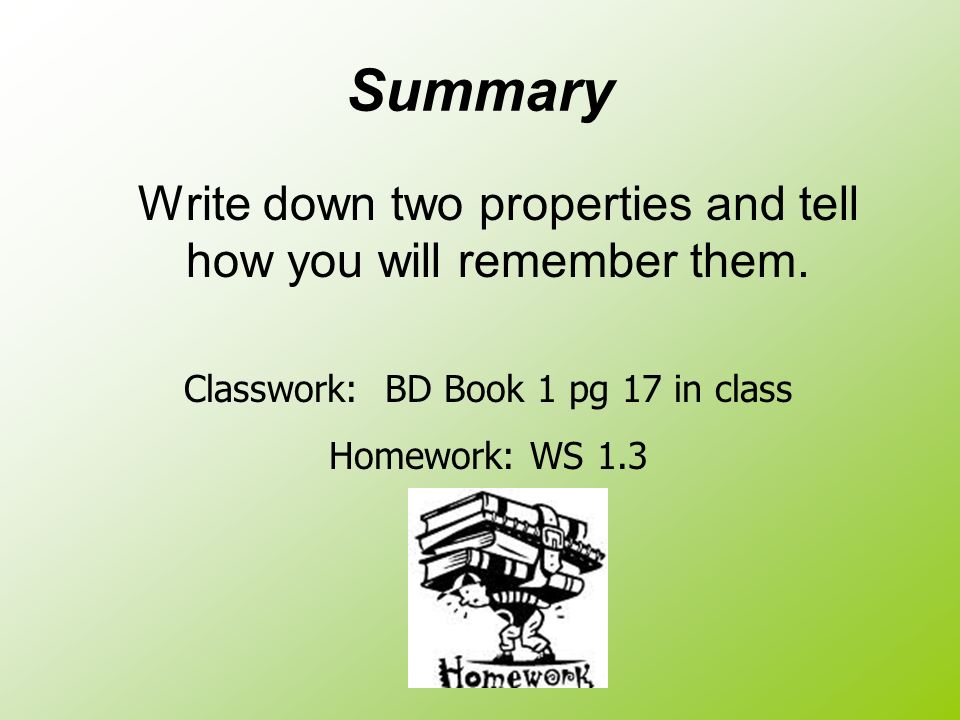 Summary

Write down two properties and tell how you will remember them.

Classwork: BD Book 1 pg 17 in class

Homework: WS 1.3

Homework